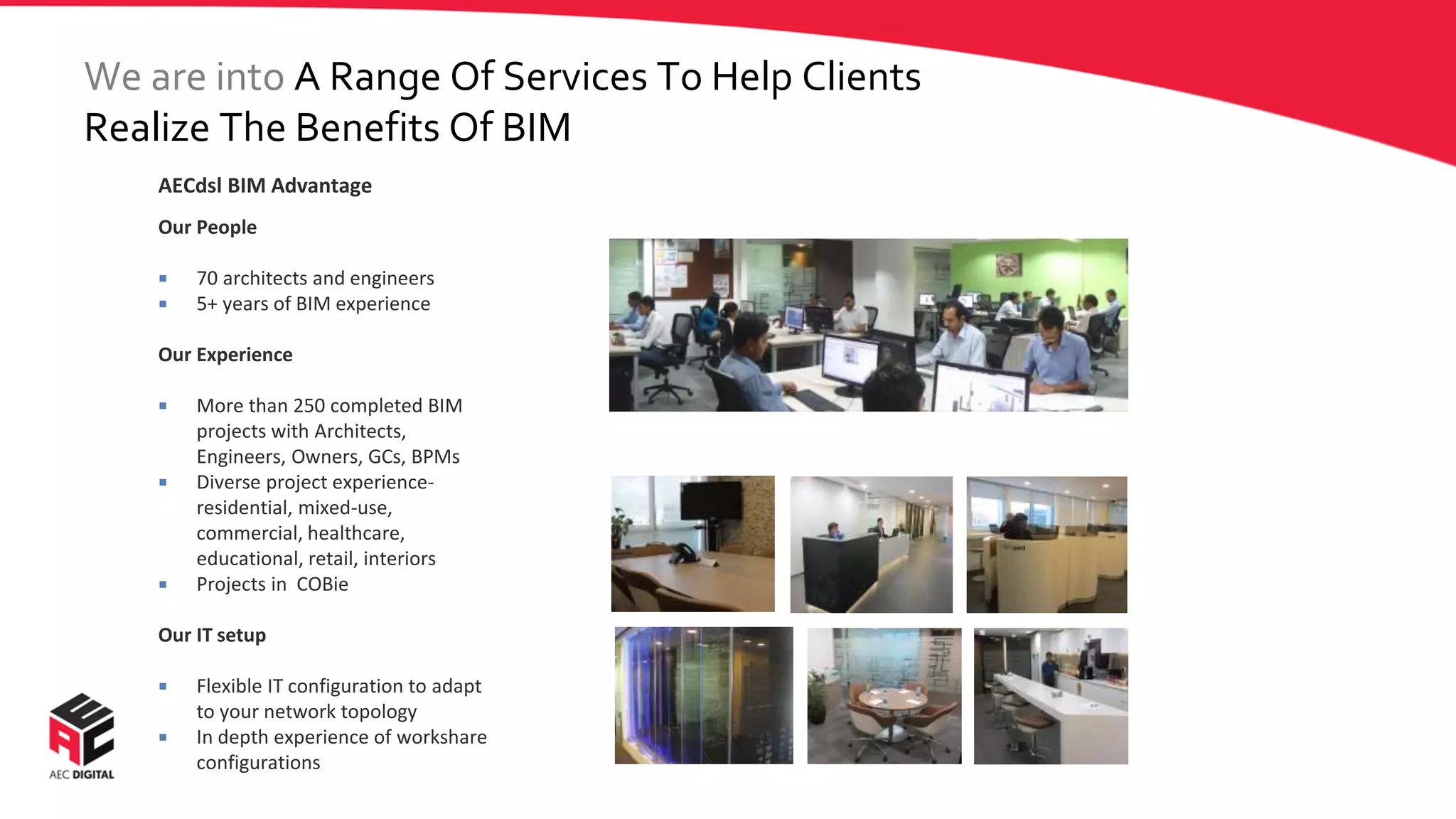 We are into A Range Of Services To Help Clients Realize The Benefits Of BIM

AECdsl BIM Advantage

Our People

▪ 70 architects and engineers
▪ 5+ years of BIM experience

Our Experience

▪ More than 250 completed BIM projects with Architects, Engineers, Owners, GCs, BPMs
▪ Diverse project experience- residential, mixed-use, commercial, healthcare, educational, retail, interiors
▪ Projects in COBie

Our IT setup

▪ Flexible IT configuration to adapt to your network topology
▪ In depth experience of workshare configurations

AEC DIGITAL